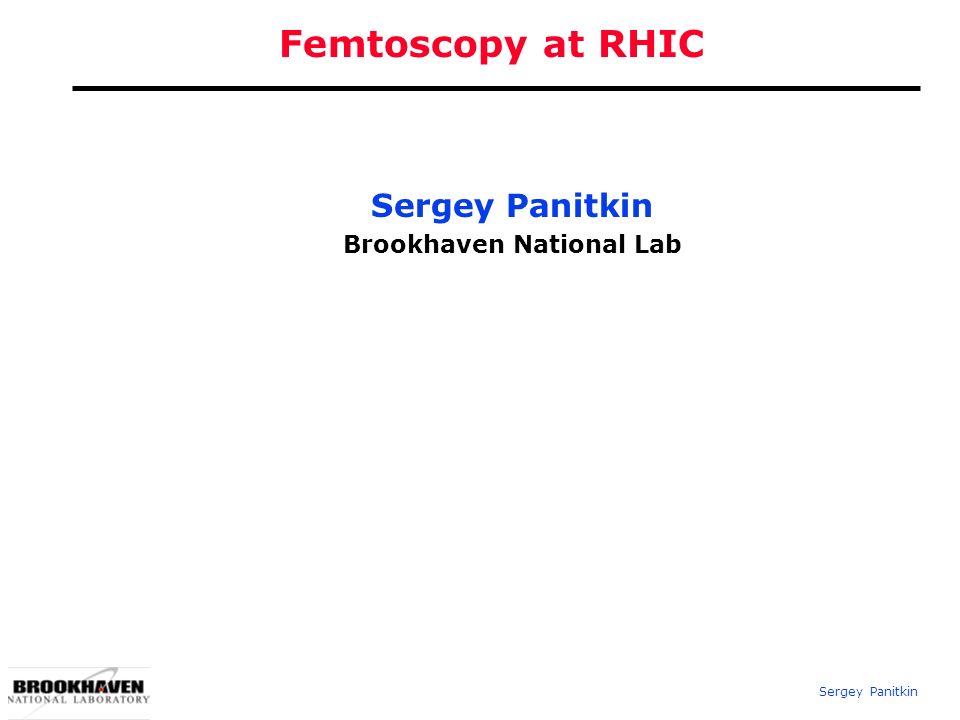 Femtoscopy at RHIC

Sergey Panitkin
Brookhaven National Lab

BROOKHAVEN
NATIONAL LABORATORY

Sergey Panitkin